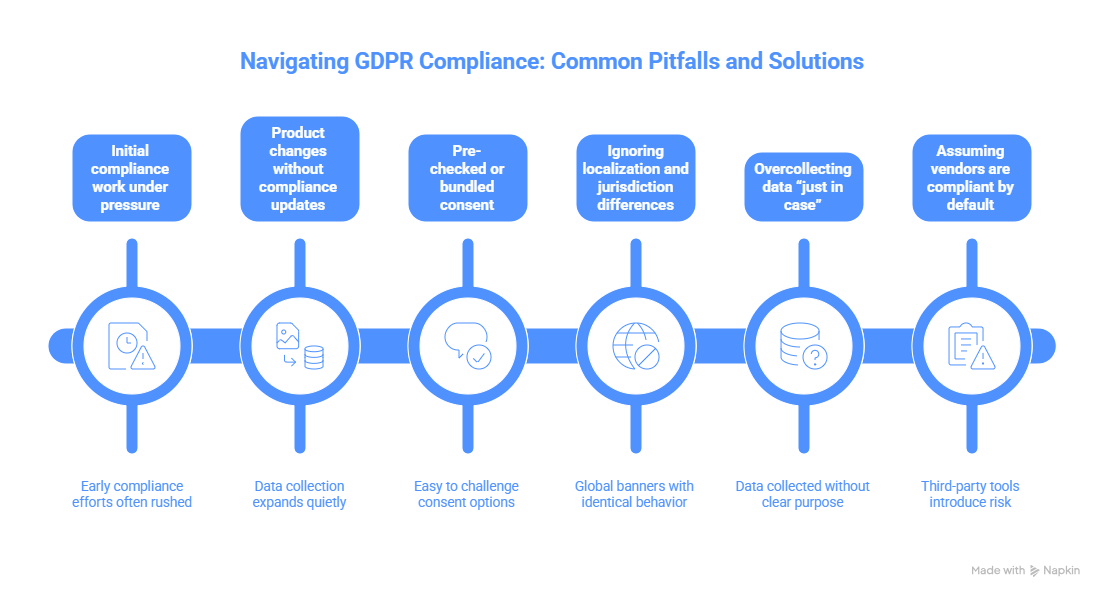 Navigating GDPR Compliance: Common Pitfalls and Solutions

Initial compliance work under pressure

Product changes without compliance updates

Pre-checked or bundled consent

Ignoring localization and jurisdiction differences

Overcollecting data "just in case"

Assuming vendors are compliant by default

Early compliance efforts often rushed

Data collection expands quietly

Easy to challenge consent options

Global banners with identical behavior

Data collected without clear purpose

Third-party tools introduce risk

Made with Napkin